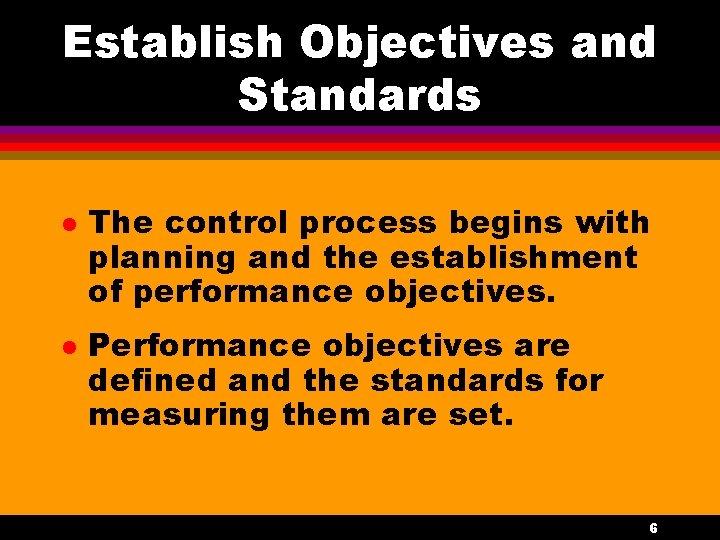 Establish Objectives and Standards

- The control process begins with planning and the establishment of performance objectives.
- Performance objectives are defined and the standards for measuring them are set.

6